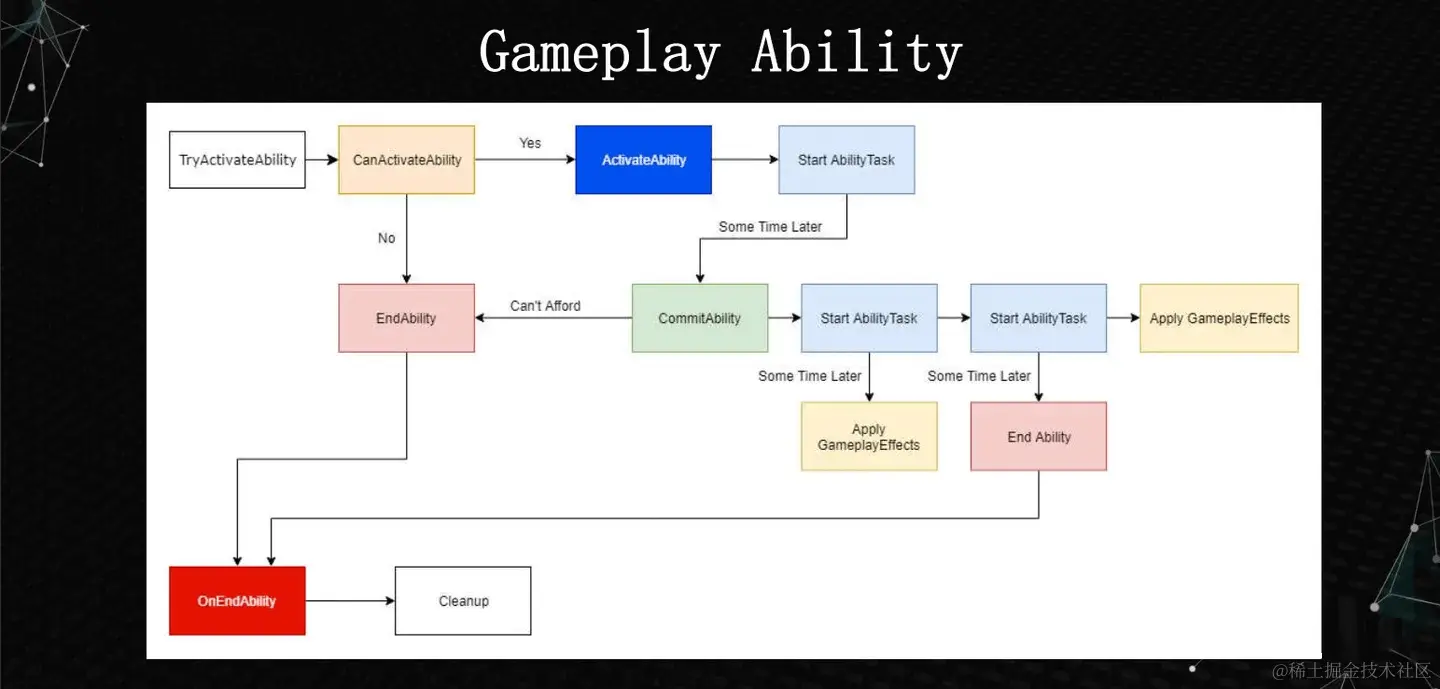 Gameplay Ability

TryActivateAbility

CanActivateAbility

Yes

ActivateAbility

Start AbilityTask

No

Some Time Later

EndAbility

Can't Afford

CommitAbility

Start AbilityTask

Start AbilityTask

Apply GameplayEffects

Some Time Later

Some Time Later

Apply GameplayEffects

End Ability

OnEndAbility

Cleanup

@稀土掘金技术社区